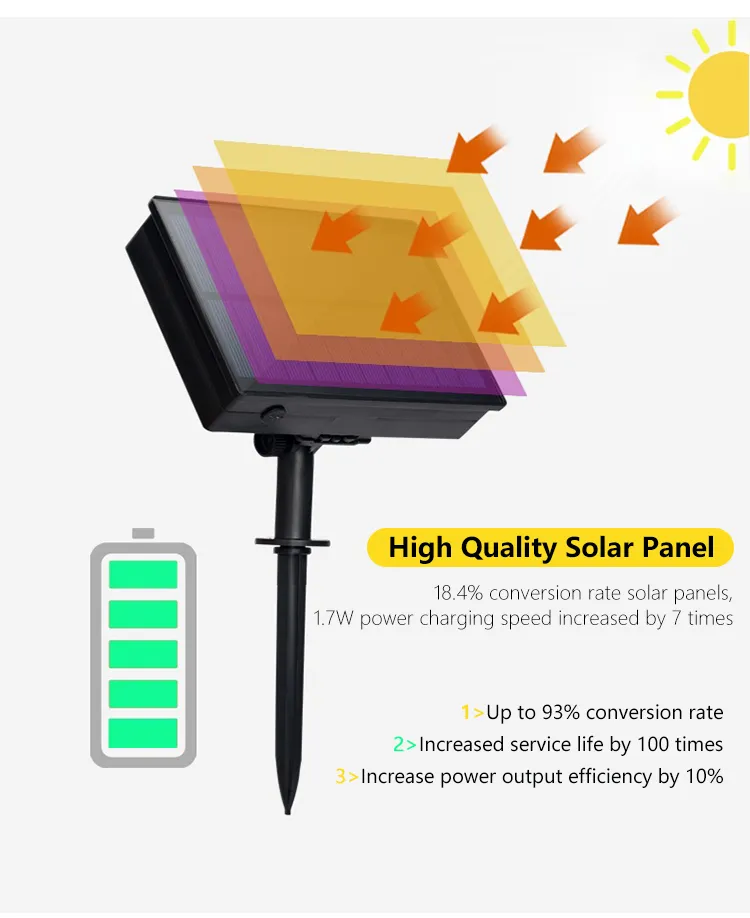 High Quality Solar Panel

18.4% conversion rate solar panels,
1.7W power charging speed increased by 7 times

1>Up to 93% conversion rate
2>Increased service life by 100 times
3>Increase power output efficiency by 10%